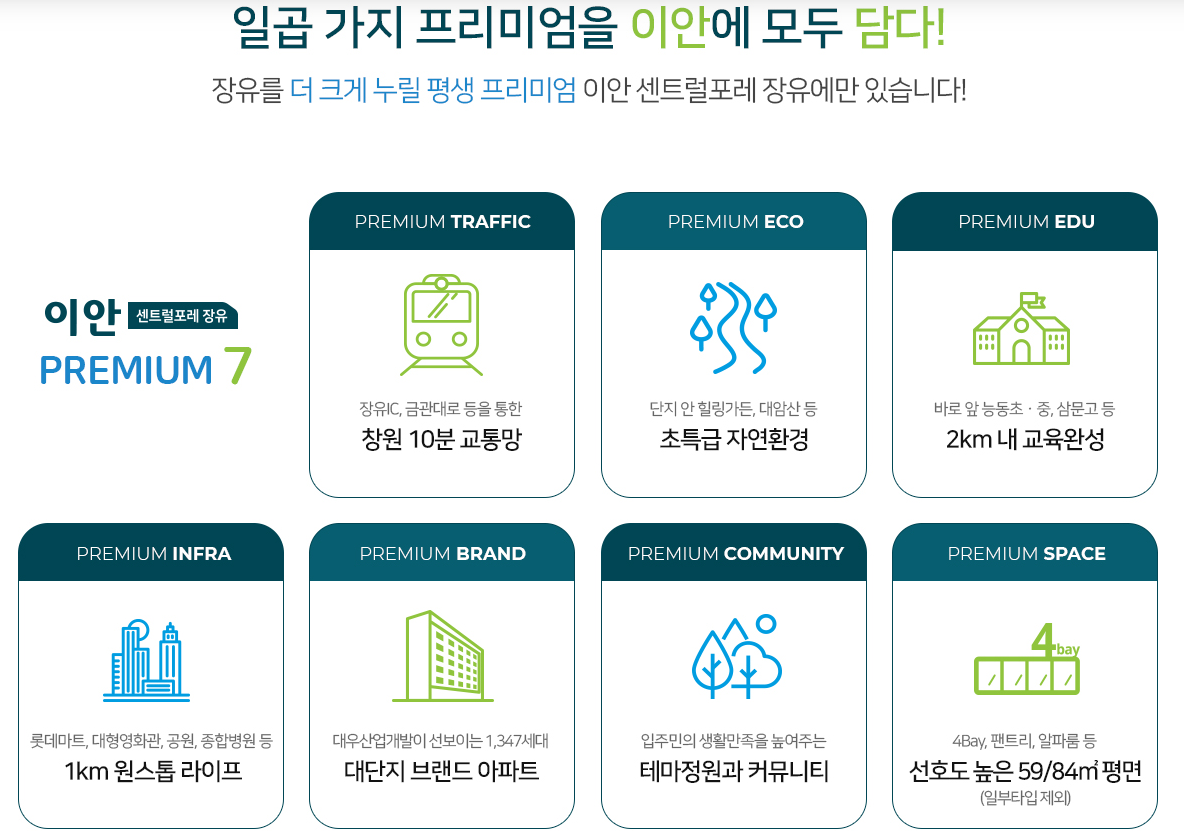 일곱 가지 프리미엄을 이안에 모두 담다!

장유를 더 크게 누릴 평생 프리미엄 이안 센트럴포레 장유에만 있습니다!

이안 센트럴포레 장유
PREMIUM 7

PREMIUM TRAFFIC
장유IC, 금관대로 등을 통한
창원 10분 교통망

PREMIUM ECO
단지 안 힐링가든, 대암산 등
초특급 자연환경

PREMIUM EDU
바로 앞 능동초 · 중, 삼문고 등
2km 내 교육완성

PREMIUM INFRA
롯데마트, 대형영화관, 공원, 종합병원 등
1km 원스톱 라이프

PREMIUM BRAND
대우산업개발이 선보이는 1,347세대
대단지 브랜드 아파트

PREMIUM COMMUNITY
입주민의 생활만족을 높여주는
테마정원과 커뮤니티

PREMIUM SPACE
4bay
4Bay, 팬트리, 알파룸 등
선호도 높은 59/84㎡ 평면
(일부타입 제외)